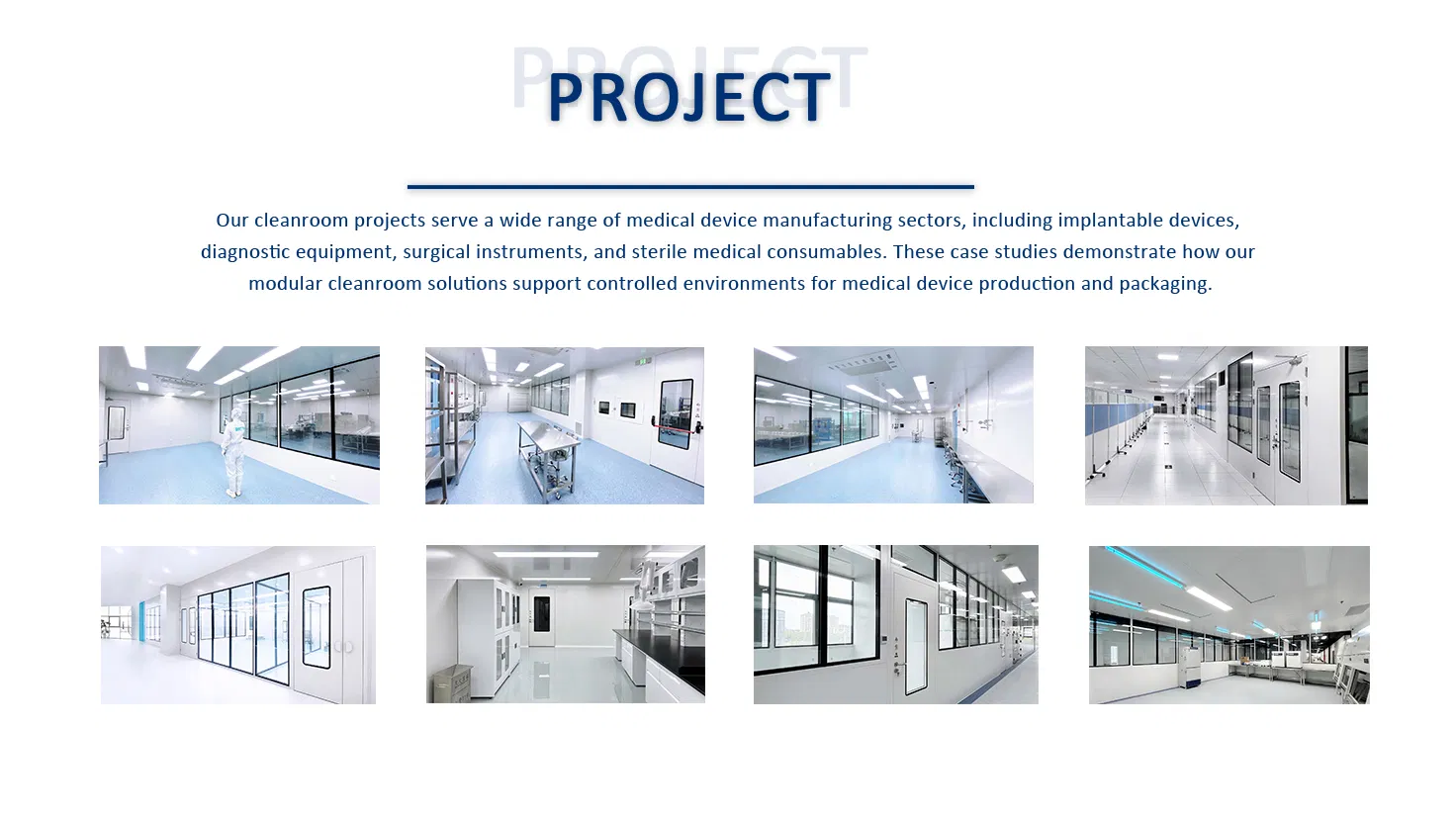 PROJECT

PROJECT

Our cleanroom projects serve a wide range of medical device manufacturing sectors, including implantable devices, diagnostic equipment, surgical instruments, and sterile medical consumables. These case studies demonstrate how our modular cleanroom solutions support controlled environments for medical device production and packaging.